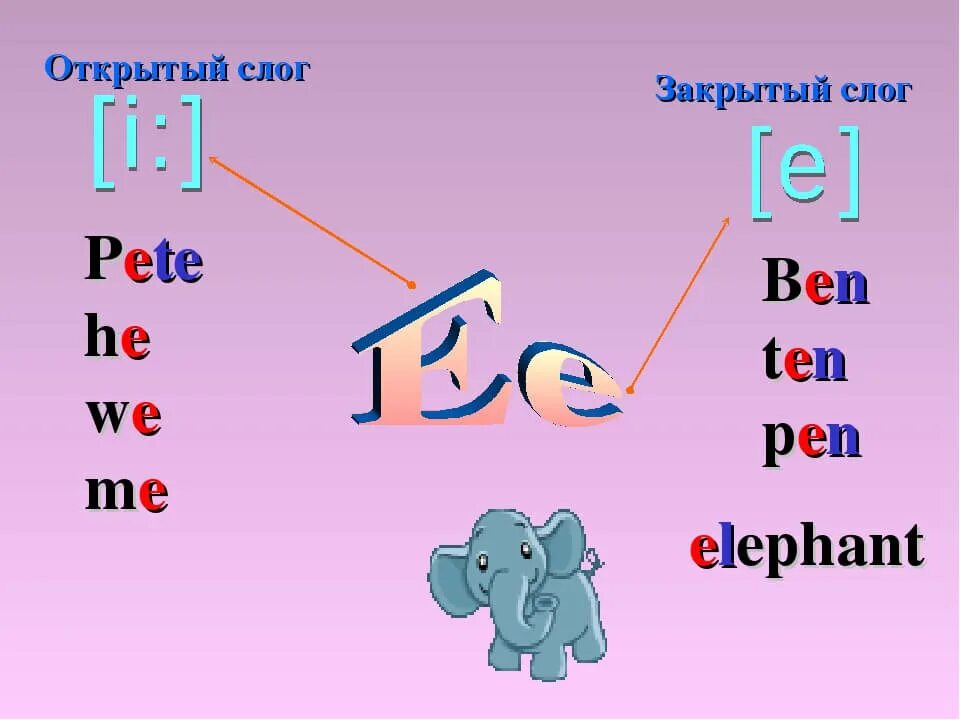 Открытый слог
[i:]

Pete
he
we
me

Ee

Закрытый слог
[e]

Ben
ten
pen

elephant